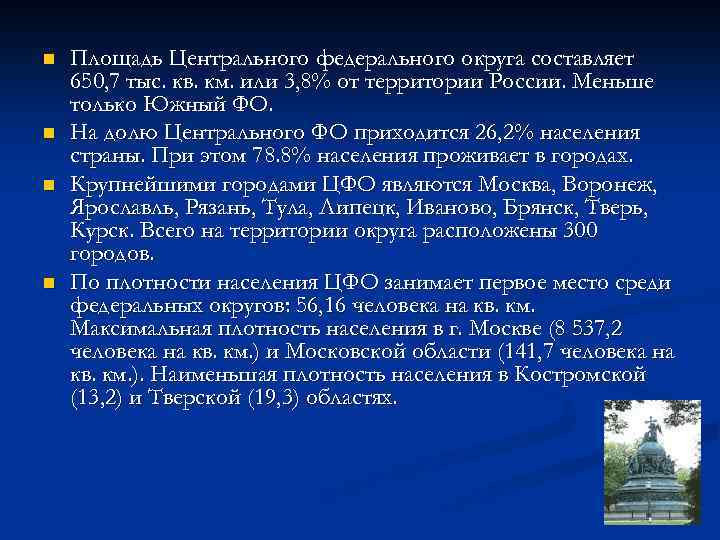 Площадь Центрального федерального округа составляет 650,7 тыс. кв. км. или 3,8% от территории России. Меньше только Южный ФО.

На долю Центрального ФО приходится 26,2% населения страны. При этом 78.8% населения проживает в городах.

Крупнейшими городами ЦФО являются Москва, Воронеж, Ярославль, Рязань, Тула, Липецк, Иваново, Брянск, Тверь, Курск. Всего на территории округа расположены 300 городов.

По плотности населения ЦФО занимает первое место среди федеральных округов: 56,16 человека на кв. км. Максимальная плотность населения в г. Москве (8 537,2 человека на кв. км.) и Московской области (141,7 человека на кв. км.). Наименьшая плотность населения в Костромской (13,2) и Тверской (19,3) областях.